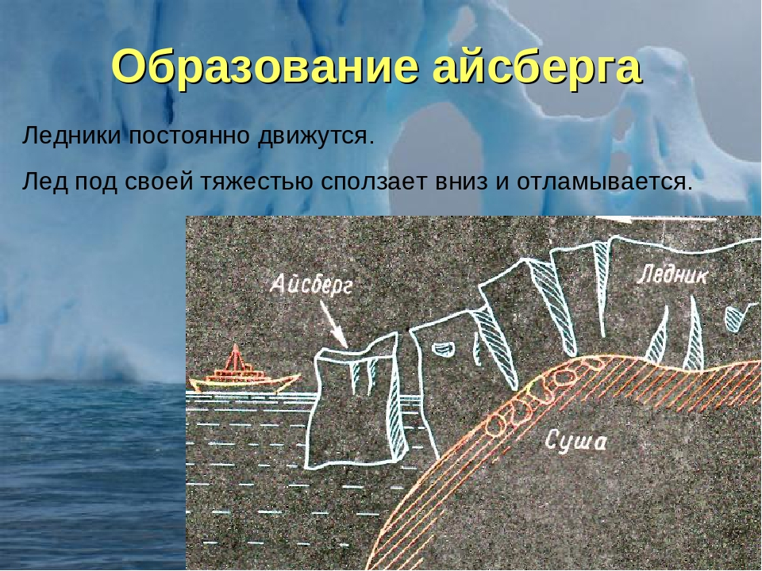 Образование айсберга

Ледники постоянно движутся.

Лед под своей тяжестью сползает вниз и отламывается.

Айсберг

Ледник

Суша